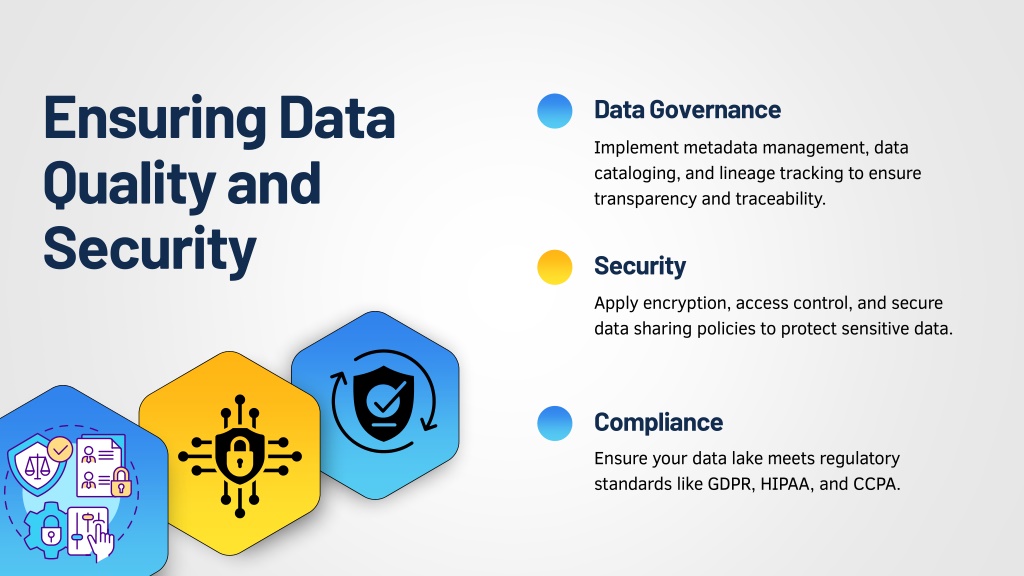 Ensuring Data Quality and Security

Data Governance

Implement metadata management, data cataloging, and lineage tracking to ensure transparency and traceability.

Security

Apply encryption, access control, and secure data sharing policies to protect sensitive data.

Compliance

Ensure your data lake meets regulatory standards like GDPR, HIPAA, and CCPA.